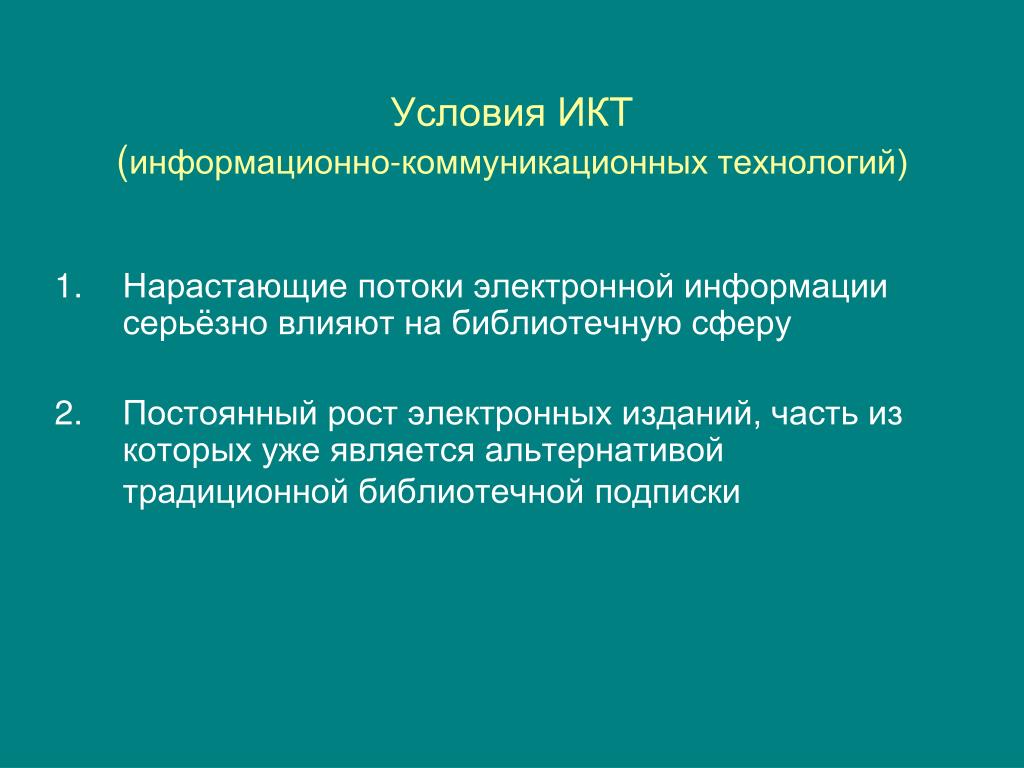 Условия ИКТ
(информационно-коммуникационных технологий)

1. Нарастающие потоки электронной информации серьёзно влияют на библиотечную сферу

2. Постоянный рост электронных изданий, часть из которых уже является альтернативой традиционной библиотечной подписки